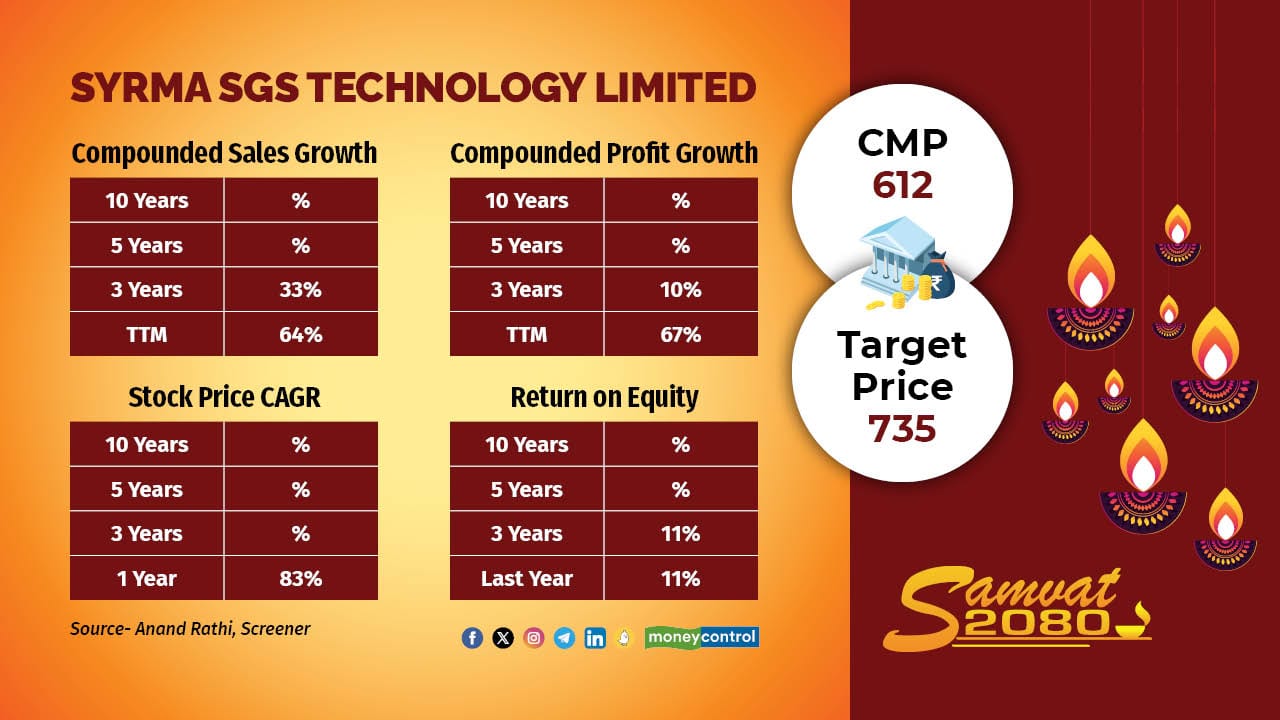 SYRMA SGS TECHNOLOGY LIMITED

Compounded Sales Growth

| 10 Years | % |
|---|---|
| 5 Years | % |
| 3 Years | 33% |
| TTM | 64% |

Compounded Profit Growth

| 10 Years | % |
|---|---|
| 5 Years | % |
| 3 Years | 10% |
| TTM | 67% |

Stock Price CAGR

| 10 Years | % |
|---|---|
| 5 Years | % |
| 3 Years | % |
| 1 Year | 83% |

Return on Equity

| 10 Years | % |
|---|---|
| 5 Years | % |
| 3 Years | 11% |
| Last Year | 11% |

Source- Anand Rathi, Screener

moneycontrol

CMP
612

Target Price
735

Samvat 2080